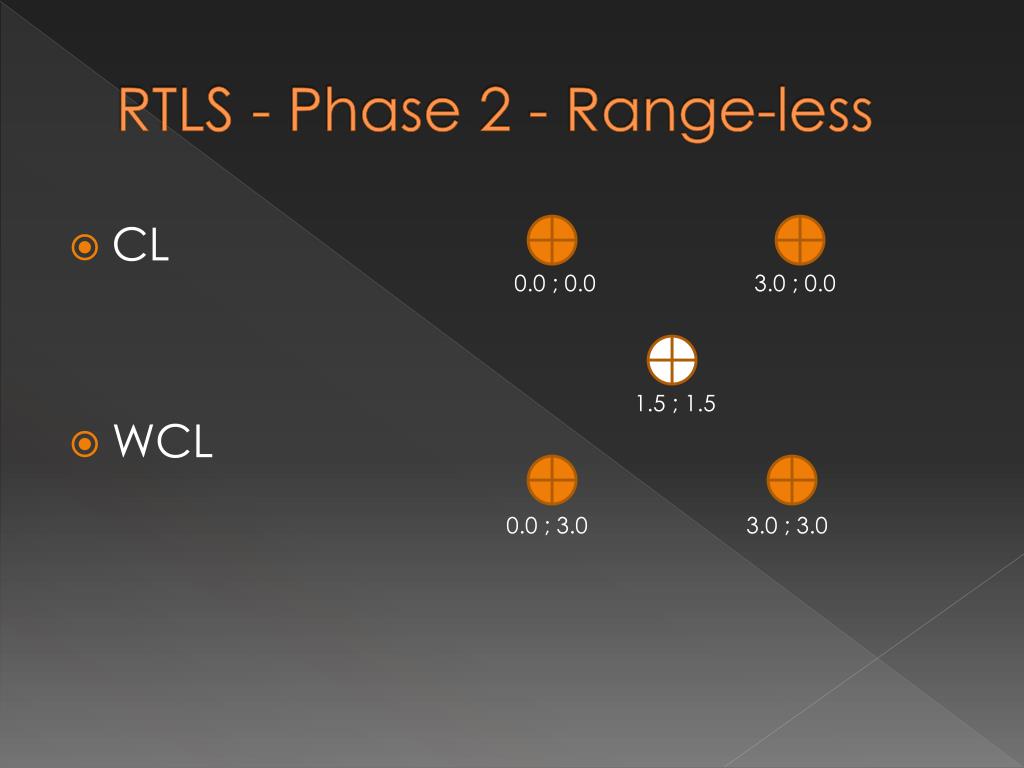 RTLS - Phase 2 - Range-less

CL

WCL

0.0 ; 0.0

3.0 ; 0.0

1.5 ; 1.5

0.0 ; 3.0

3.0 ; 3.0